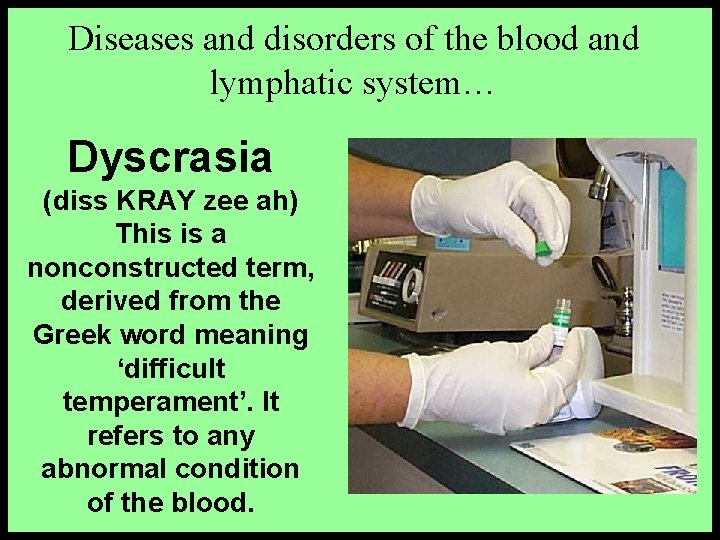 Diseases and disorders of the blood and lymphatic system…

Dyscrasia
(diss KRAY zee ah)
This is a nonconstructed term, derived from the Greek word meaning ‘difficult temperament’. It refers to any abnormal condition of the blood.